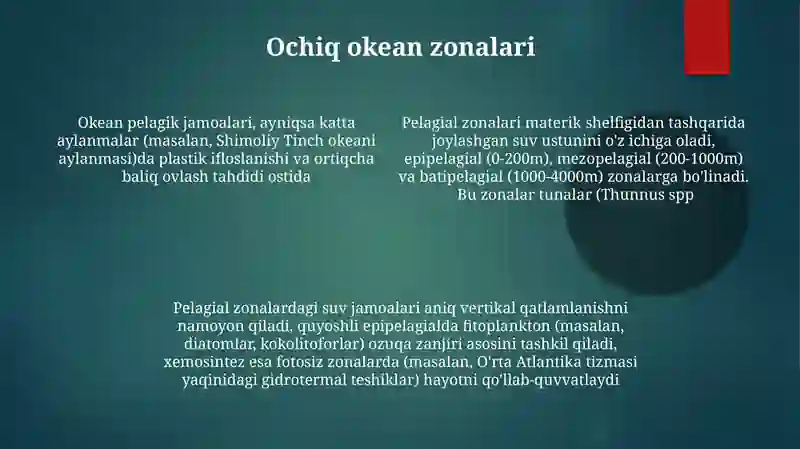 Ochiq okean zonalari

Okean pelagik jamoalari, ayniqsa katta aylanmalar (masalan, Shimoliy Tinch okeani aylanmasi)da plastik ifloslanishi va ortiqcha baliq ovlash tahdidi ostida

Pelagial zonalari materik shelfigidan tashqarida joylashgan suv ustunini o'z ichiga oladi, epipelagial (0-200m), mezopelagial (200-1000m) va batipelagial (1000-4000m) zonalarga bo'linadi. Bu zonalar tunalar (Thunnus spp

Pelagial zonalardagi suv jamoalari aniq vertikal qatlamlanishni namoyon qiladi, quyoshli epipelagialda fitoplankton (masalan, diatomlar, kokolitoforlar) ozuqa zanjiri asosini tashkil qiladi, xemosintez esa fotosiz zonalarda (masalan, O'rta Atlantika tizmasi yaqinidagi gidrotermal teshiklar) hayotni qo'llab-quvvatlaydi